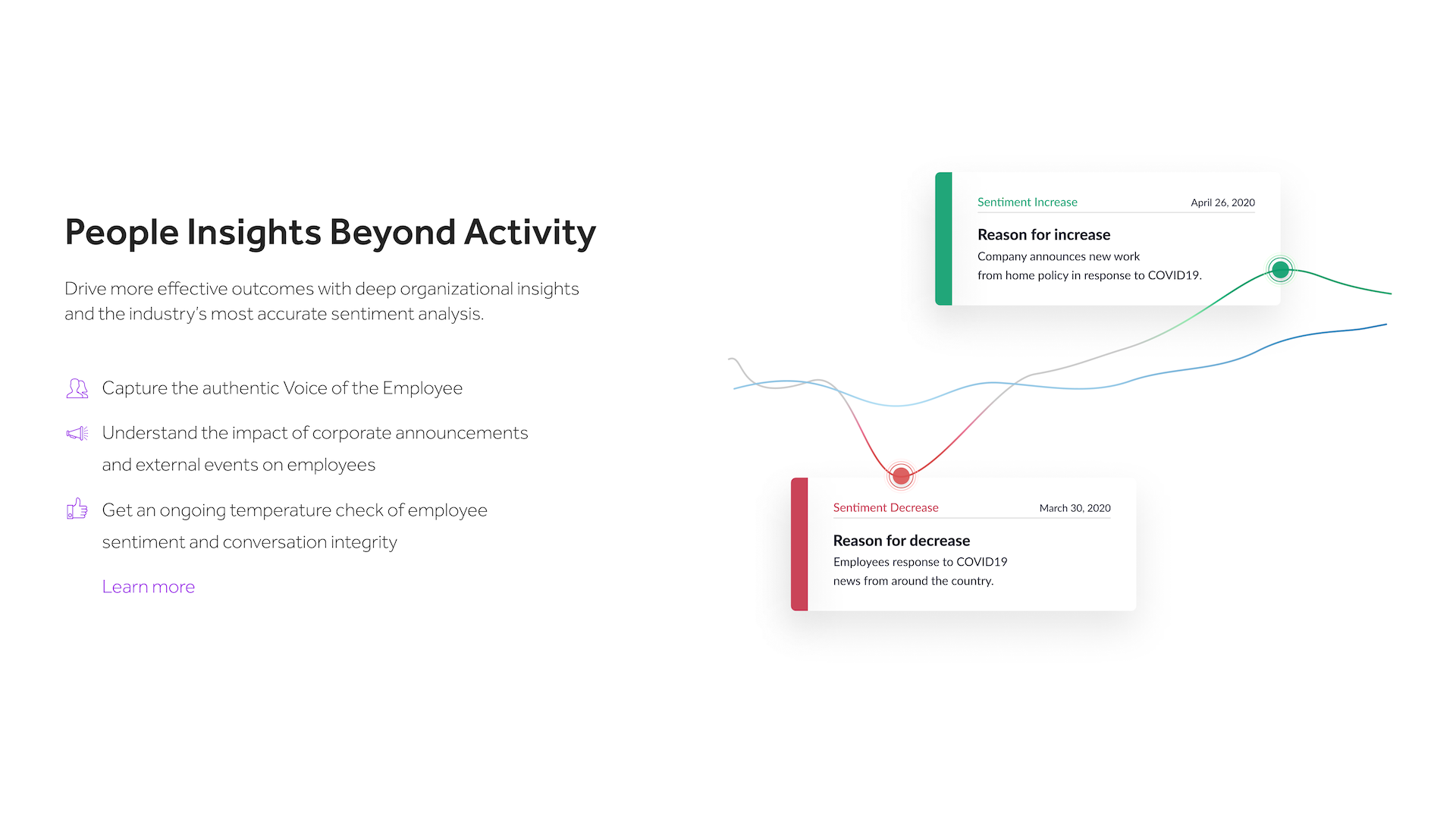 People Insights Beyond Activity

Drive more effective outcomes with deep organizational insights and the industry's most accurate sentiment analysis.

Capture the authentic Voice of the Employee

Understand the impact of corporate announcements and external events on employees

Get an ongoing temperature check of employee sentiment and conversation integrity

Learn more

Sentiment Increase April 26, 2020

Reason for increase

Company announces new work from home policy in response to COVID19.

Sentiment Decrease March 30, 2020

Reason for decrease

Employees response to COVID19 news from around the country.